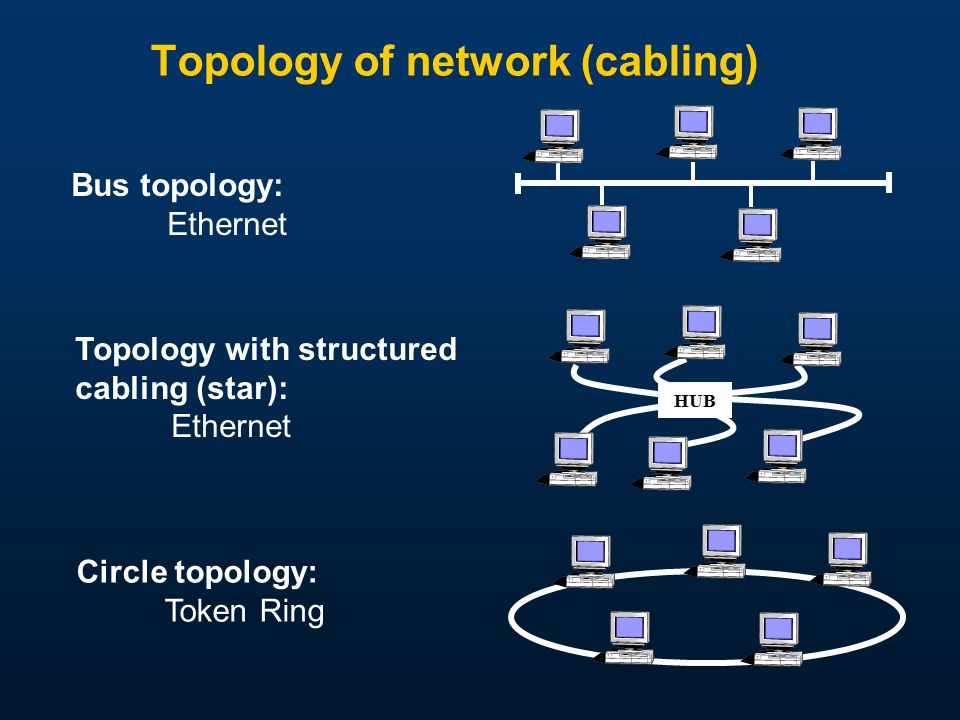 Topology of network (cabling)

Bus topology:
Ethernet

Topology with structured cabling (star):
Ethernet

HUB

Circle topology:
Token Ring